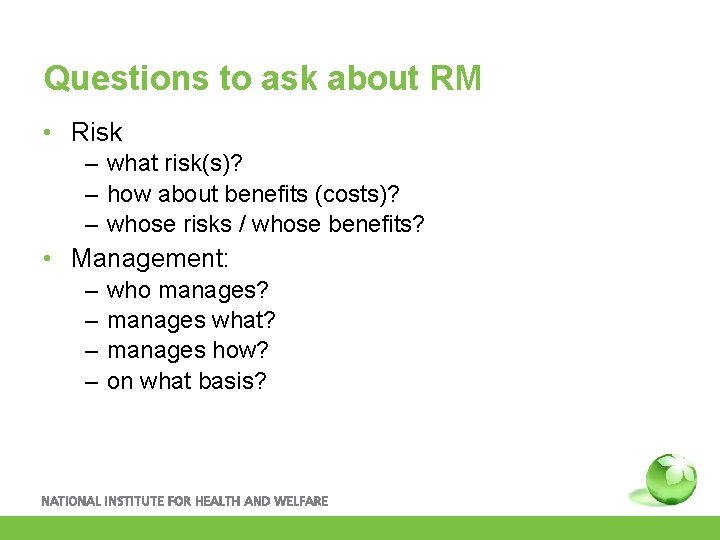 Questions to ask about RM

• Risk
– what risk(s)?
– how about benefits (costs)?
– whose risks / whose benefits?

• Management:
– who manages?
– manages what?
– manages how?
– on what basis?

NATIONAL INSTITUTE FOR HEALTH AND WELFARE